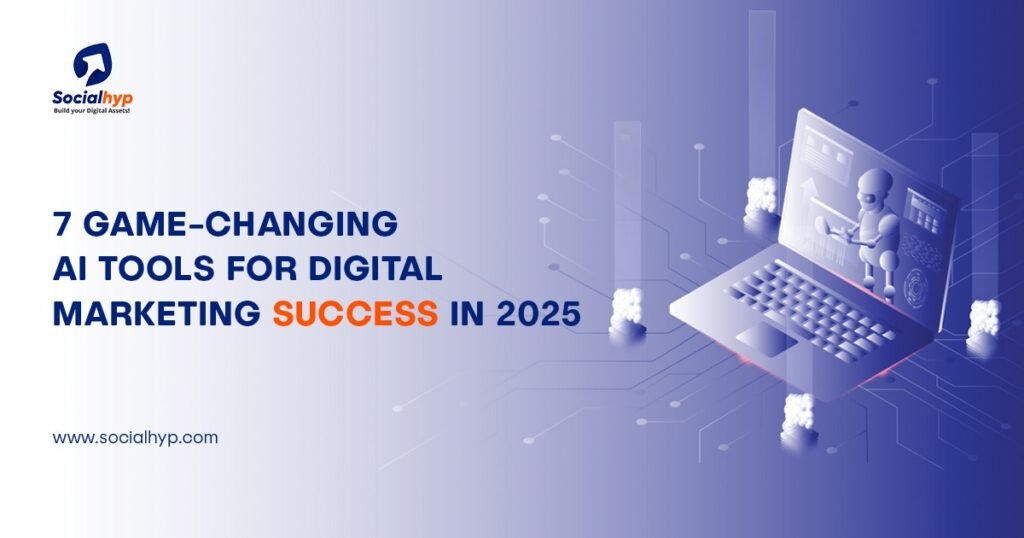 Socialhyp
Build your Digital Assets!

7 GAME-CHANGING AI TOOLS FOR DIGITAL MARKETING SUCCESS IN 2025

www.socialhyp.com